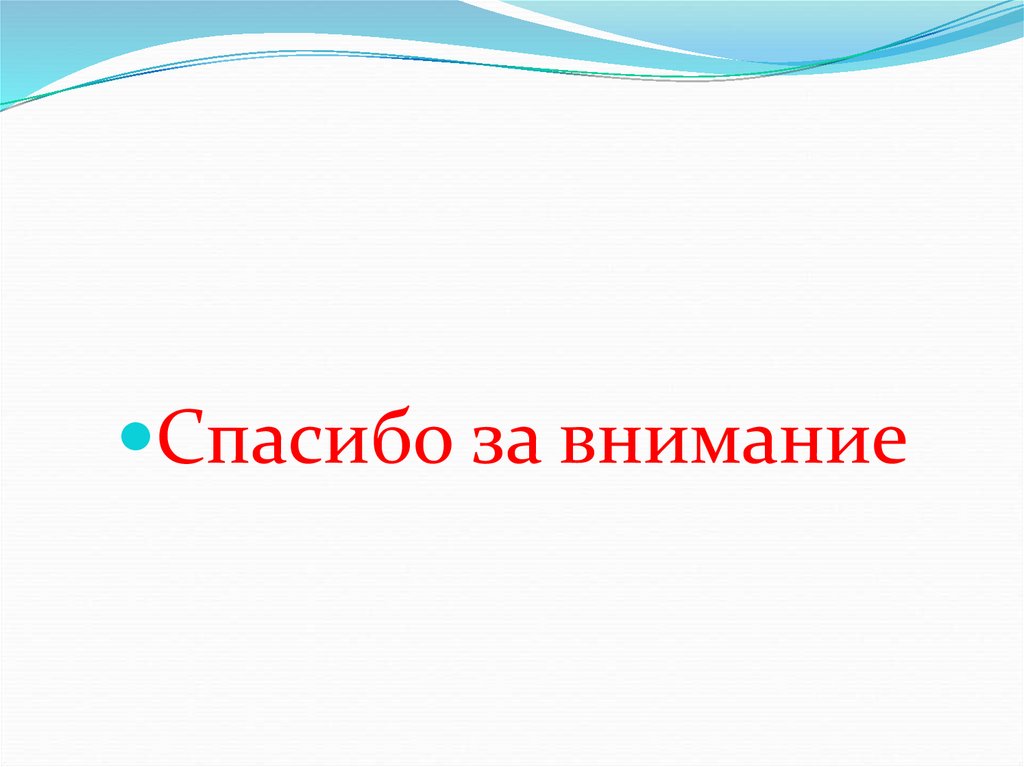 Спасибо за внимание